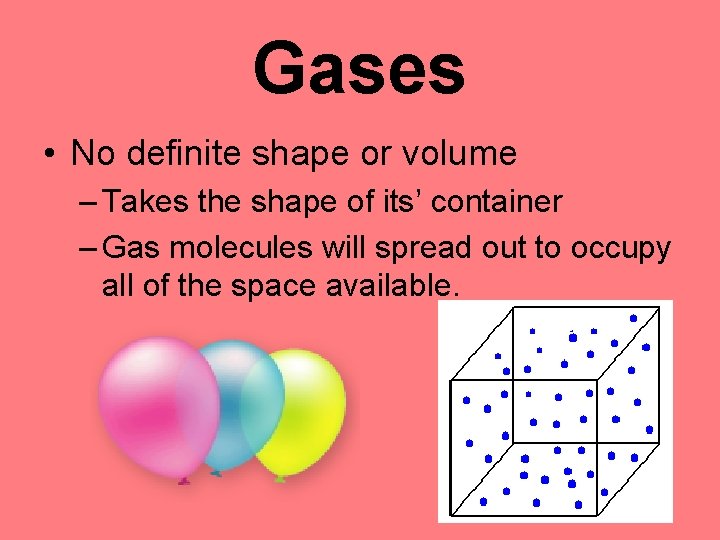 Gases

• No definite shape or volume

- Takes the shape of its' container

- Gas molecules will spread out to occupy all of the space available.